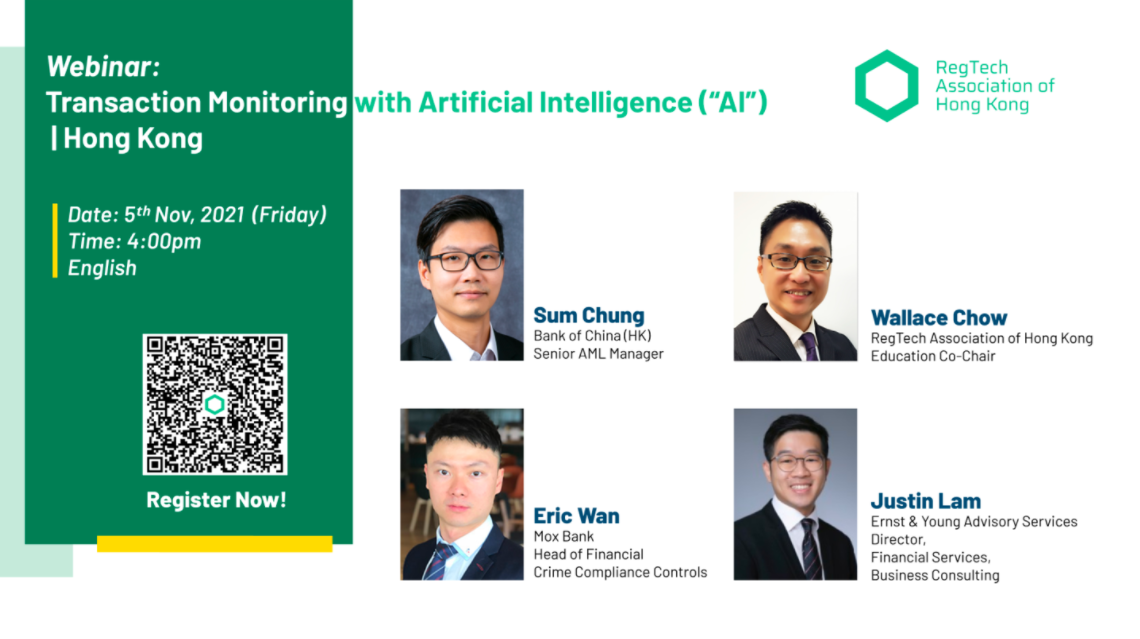 Webinar:
Transaction Monitoring with Artificial Intelligence ("AI") | Hong Kong

RegTech Association of Hong Kong

Date: 5$^{th}$ Nov, 2021 (Friday)
Time: 4:00pm
English

Register Now!

Sum Chung
Bank of China (HK)
Senior AML Manager

Wallace Chow
RegTech Association of Hong Kong
Education Co-Chair

Eric Wan
Mox Bank
Head of Financial Crime Compliance Controls

Justin Lam
Ernst & Young Advisory Services
Director,
Financial Services,
Business Consulting